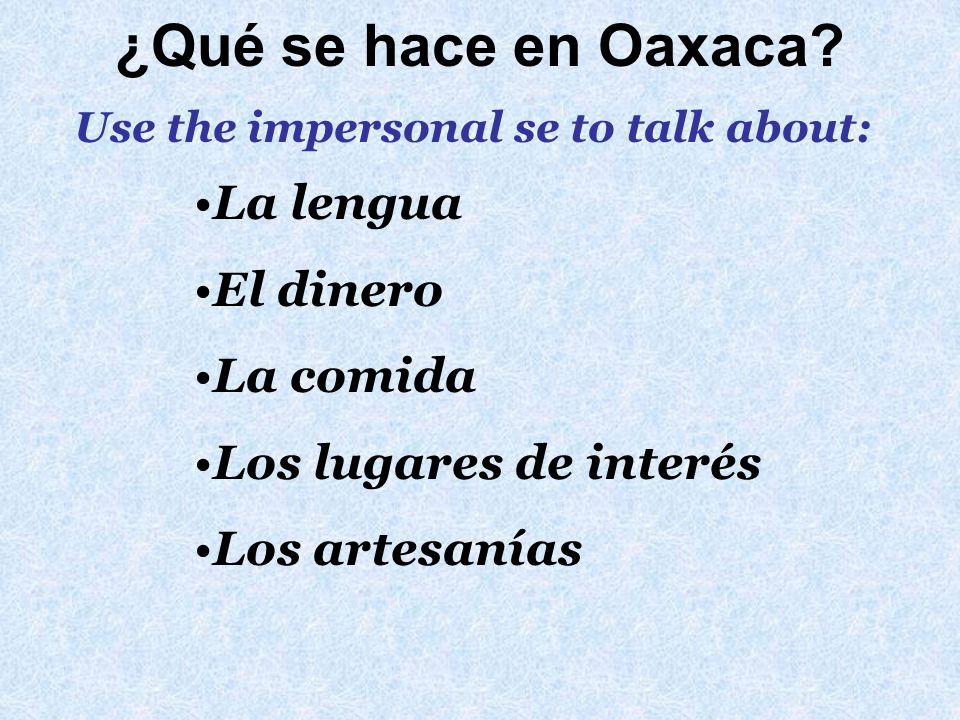 ¿Qué se hace en Oaxaca?

Use the impersonal se to talk about:

•La lengua

•El dinero

•La comida

•Los lugares de interés

•Los artesanías